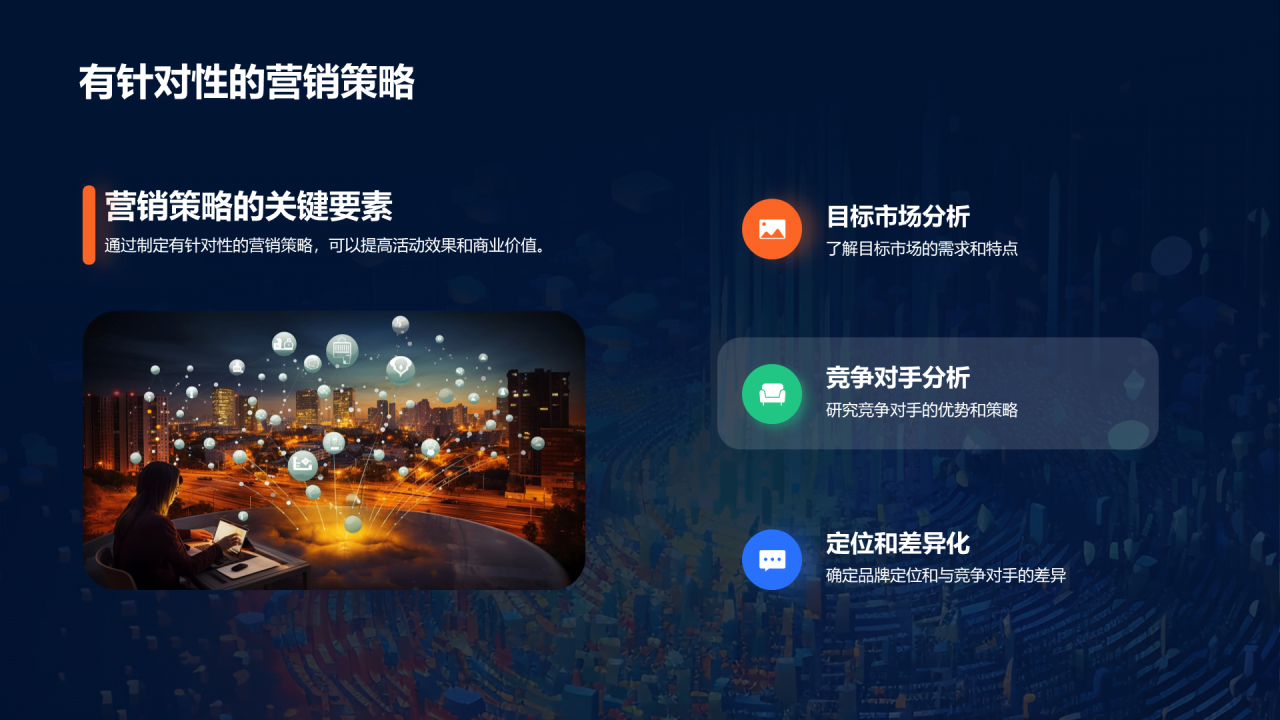 有针对性的营销策略

营销策略的关键要素

通过制定有针对性的营销策略，可以提高活动效果和商业价值。

目标市场分析

了解目标市场的需求和特点

竞争对手分析

研究竞争对手的优势和策略

定位和差异化

确定品牌定位和与竞争对手的差异